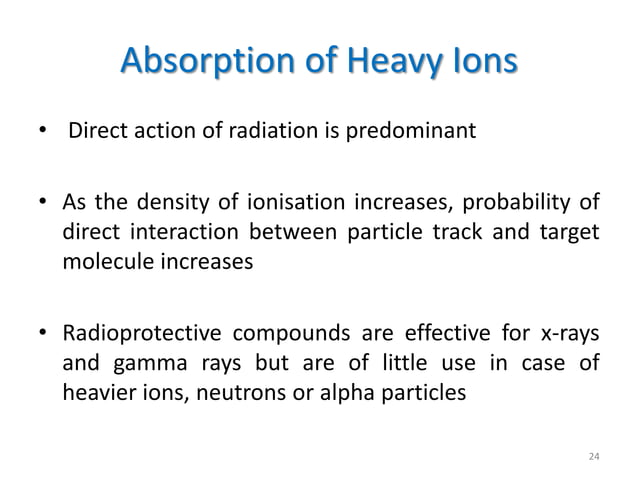 Absorption of Heavy Ions

• Direct action of radiation is predominant

• As the density of ionisation increases, probability of direct interaction between particle track and target molecule increases

• Radioprotective compounds are effective for x-rays and gamma rays but are of little use in case of heavier ions, neutrons or alpha particles

24